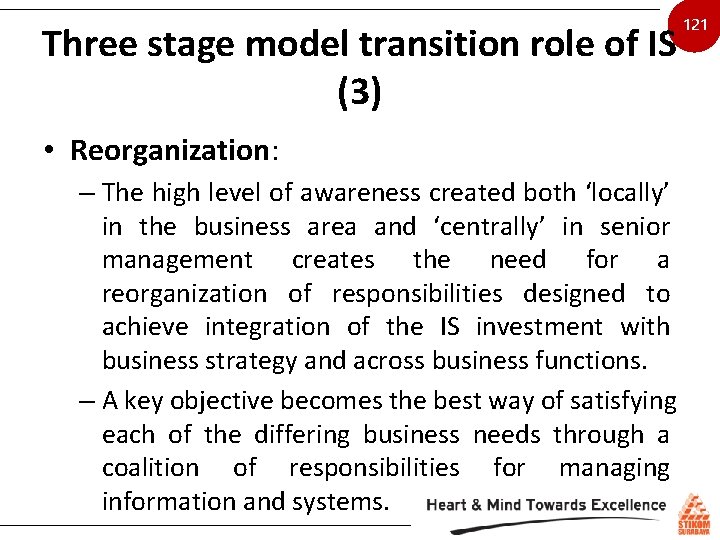 121

Three stage model transition role of IS (3)

• Reorganization:

– The high level of awareness created both ‘locally’ in the business area and ‘centrally’ in senior management creates the need for a reorganization of responsibilities designed to achieve integration of the IS investment with business strategy and across business functions.

– A key objective becomes the best way of satisfying each of the differing business needs through a coalition of responsibilities for managing information and systems.

Heart & Mind Towards Excellence

STIKOM SURABAYA